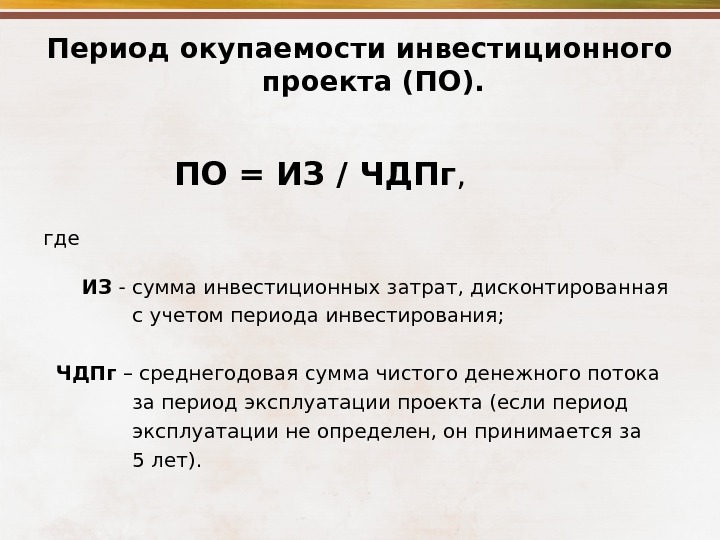 Период окупаемости инвестиционного проекта (ПО).

ПО = ИЗ / ЧДПг,

где

ИЗ - сумма инвестиционных затрат, дисконтированная с учетом периода инвестирования;

ЧДПг – среднегодовая сумма чистого денежного потока за период эксплуатации проекта (если период эксплуатации не определен, он принимается за 5 лет).